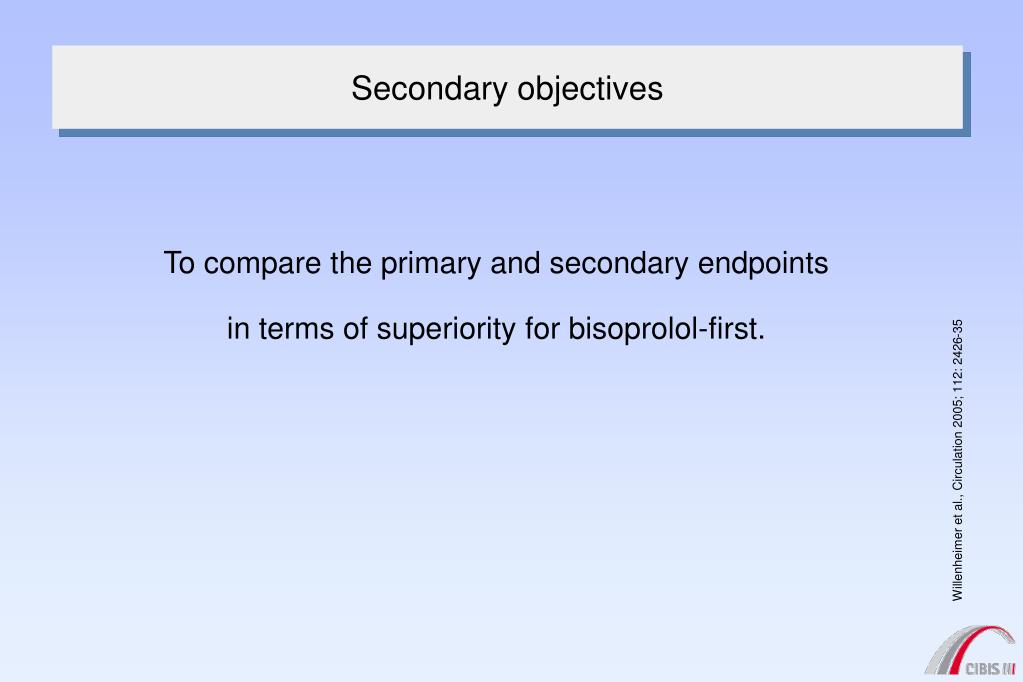 Secondary objectives

To compare the primary and secondary endpoints

in terms of superiority for bisoprolol-first.

Willenheimer et al., Circulation 2005; 112: 2426-35

CIBIS III